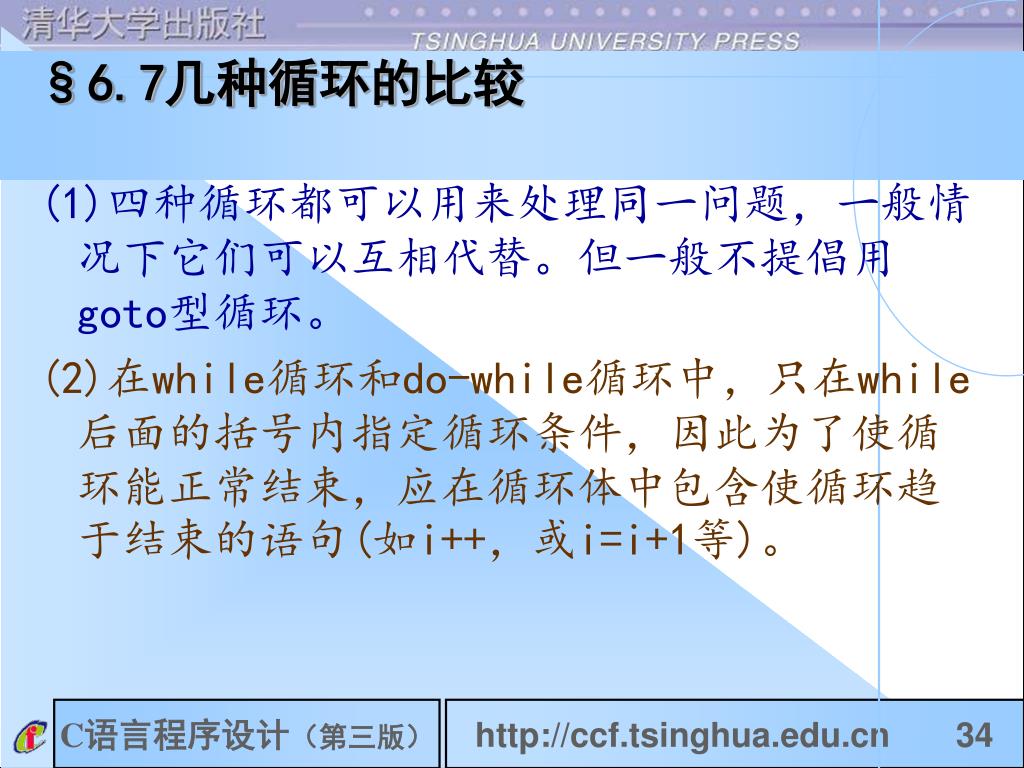 清华大学出版社
TSINGHUA UNIVERSITY PRESS

§6.7几种循环的比较

(1)四种循环都可以用来处理同一问题，一般情况下它们可以互相代替。但一般不提倡用goto型循环。

(2)在while循环和do-while循环中，只在while后面的括号内指定循环条件，因此为了使循环能正常结束，应在循环体中包含使循环趋于结束的语句(如i++，或i=i+1等)。

C语言程序设计（第三版）

http://ccf.tsinghua.edu.cn

34